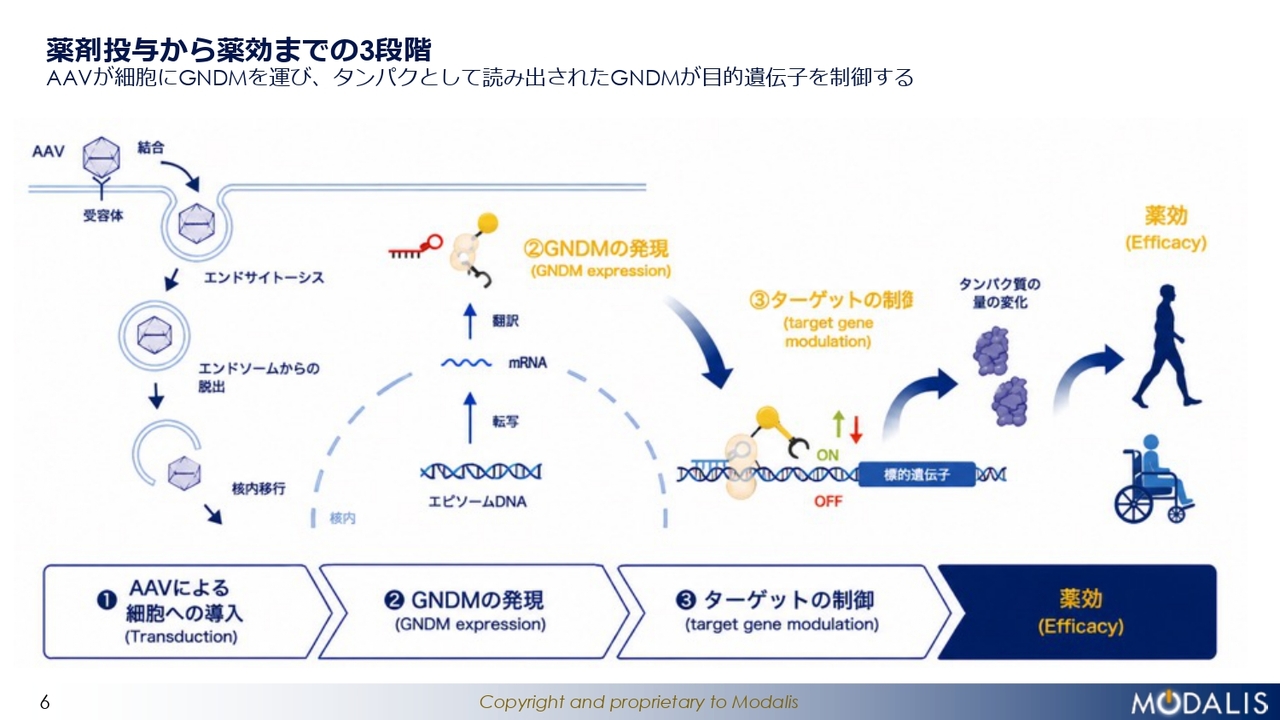 薬剤投与から薬効までの3段階
AAVが細胞にGNDMを運び、タンパクとして読み出されたGNDMが目的遺伝子を制御する

AAV
結合
受容体
エンドサイトーシス
エンドソームからの脱出
核内移行
核内

翻訳
mRNA
転写
エピソームDNA

②GNDMの発現
(GNDM expression)

③ターゲットの制御
(target gene modulation)

ON
OFF
標的遺伝子

タンパク質の量の変化

薬効
(Efficacy)

❶ AAVによる細胞への導入
(Transduction)

❷ GNDMの発現
(GNDM expression)

❸ ターゲットの制御
(target gene modulation)

薬効
(Efficacy)

6
Copyright and proprietary to Modalis
MODALIS